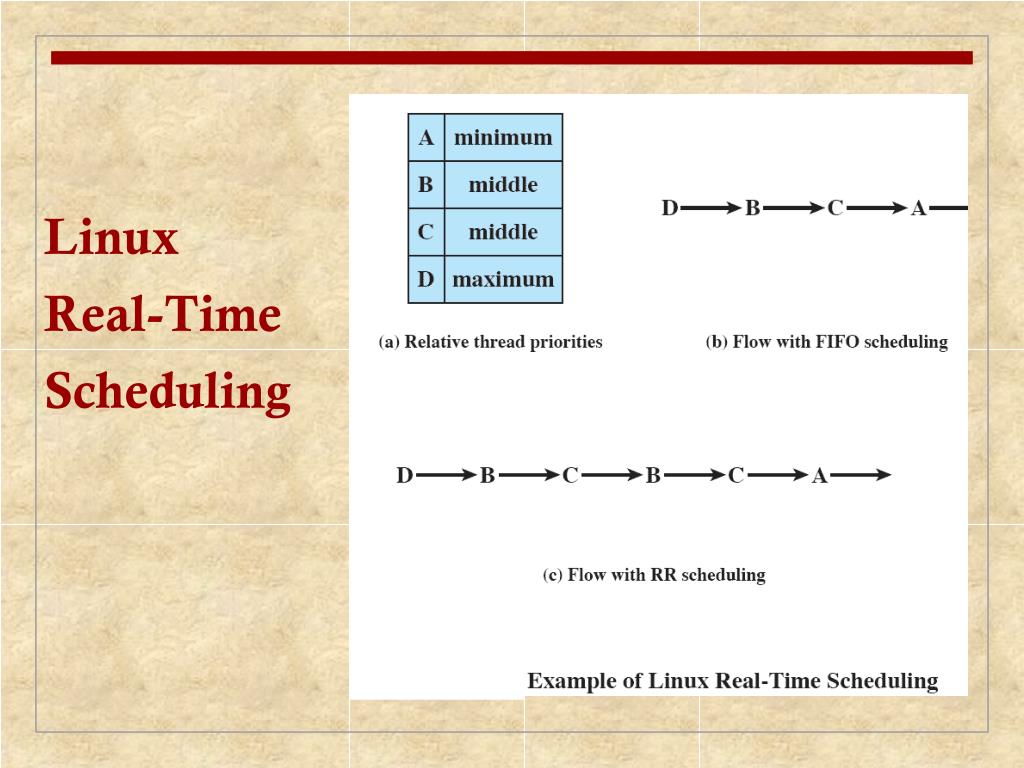 Linux
Real-Time
Scheduling

| A | minimum |
|---|---|
| B | middle |
| C | middle |
| D | maximum |

(a) Relative thread priorities

D → B → C → A →

(b) Flow with FIFO scheduling

D → B → C → B → C → A →

(c) Flow with RR scheduling

Example of Linux Real-Time Scheduling